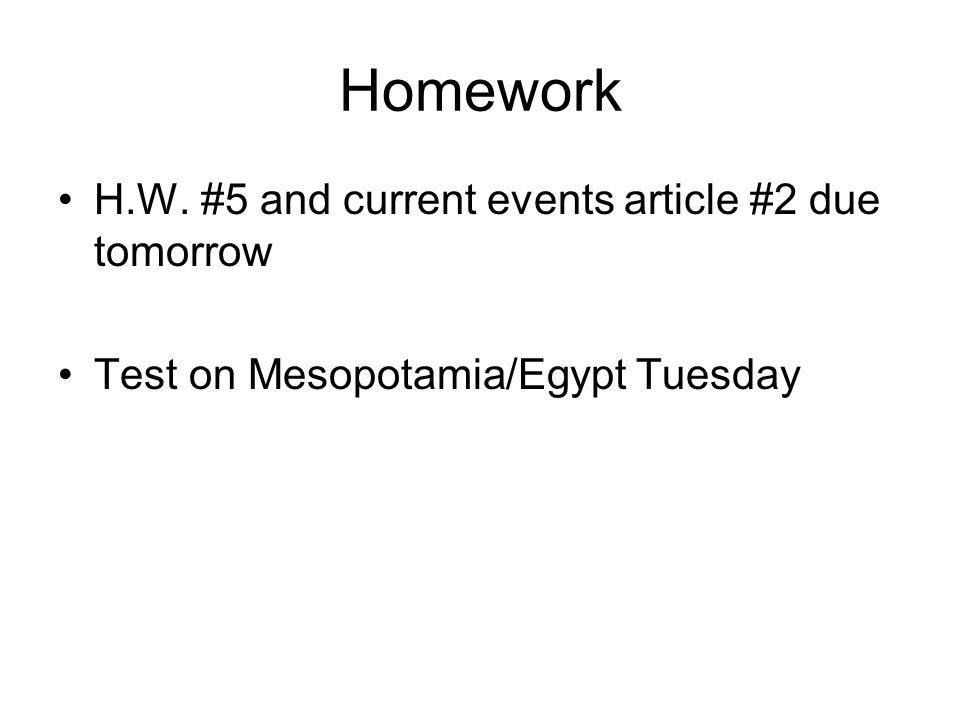 Homework

• H.W. #5 and current events article #2 due tomorrow

• Test on Mesopotamia/Egypt Tuesday